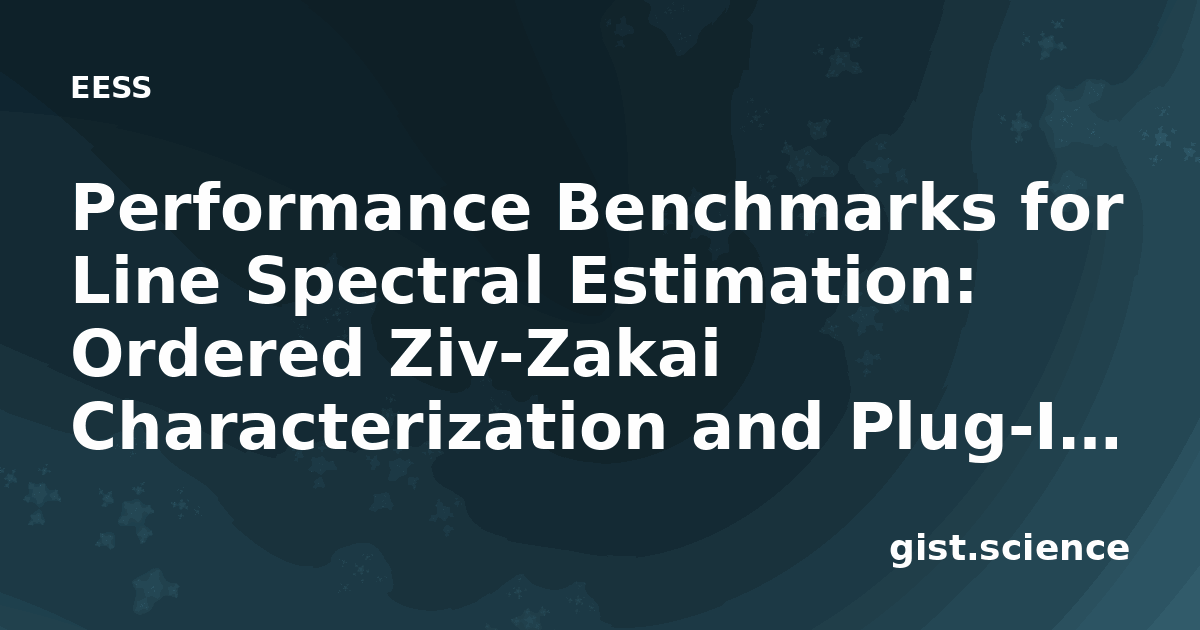 EESS

Performance Benchmarks for Line Spectral Estimation: Ordered Ziv-Zakai Characterization and Plug-I…

gist.science